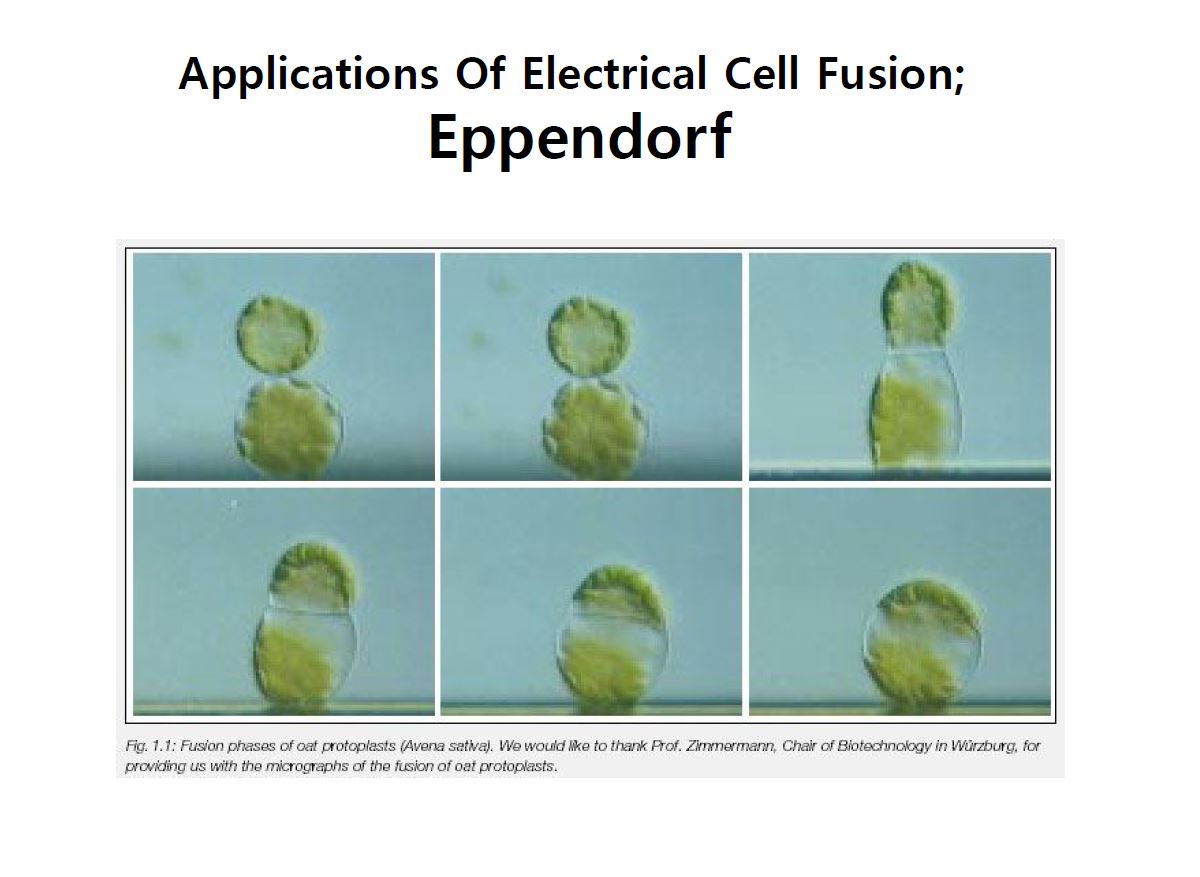 Applications Of Electrical Cell Fusion;
Eppendorf

Fig. 1.1: Fusion phases of oat protoplasts (Avena sativa). We would like to thank Prof. Zimmermann, Chair of Biotechnology in Würzburg, for providing us with the micrographs of the fusion of oat protoplasts.